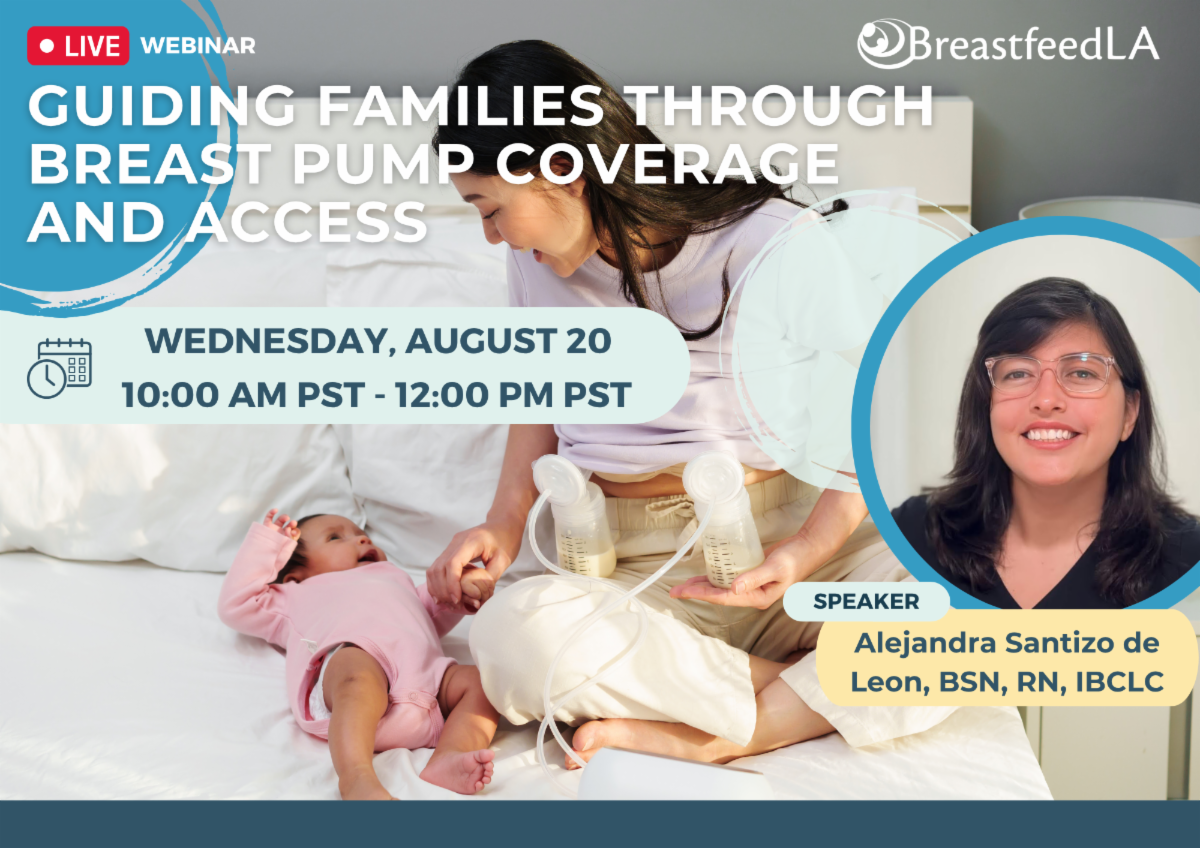 LIVE WEBINAR

BreastfeedLA

GUIDING FAMILIES THROUGH BREAST PUMP COVERAGE AND ACCESS

WEDNESDAY, AUGUST 20
10:00 AM PST - 12:00 PM PST

SPEAKER
Alejandra Santizo de Leon, BSN, RN, IBCLC